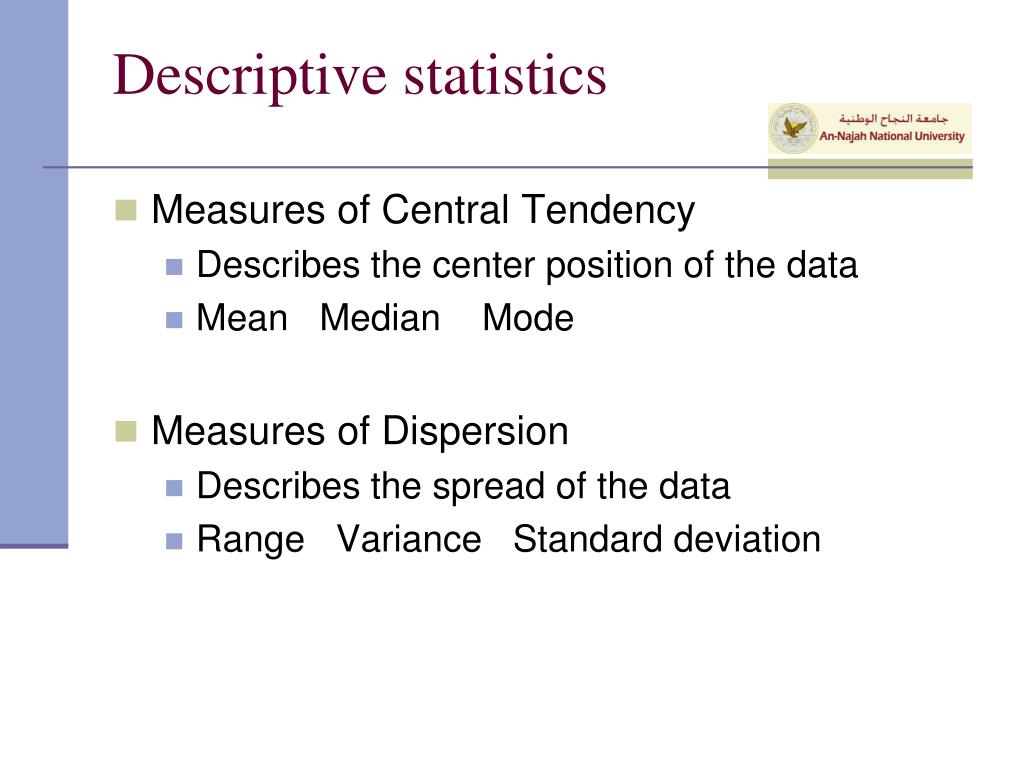 Descriptive statistics

جامعة النجاح الوطنية
An-Najah National University

Measures of Central Tendency
Describes the center position of the data
Mean Median Mode

Measures of Dispersion
Describes the spread of the data
Range Variance Standard deviation